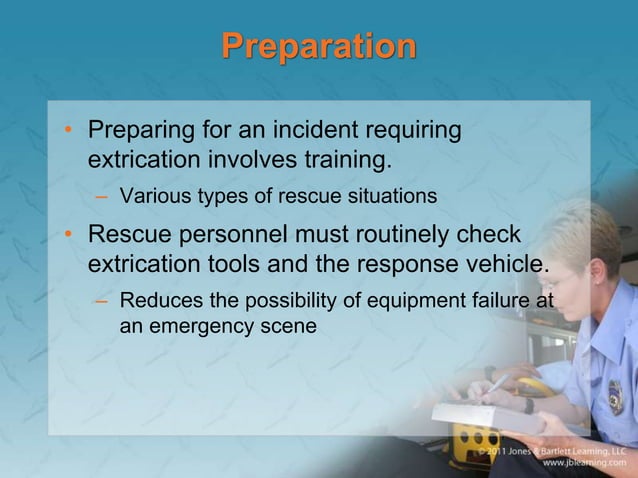 Preparation

• Preparing for an incident requiring extrication involves training.

– Various types of rescue situations

• Rescue personnel must routinely check extrication tools and the response vehicle.

– Reduces the possibility of equipment failure at an emergency scene

© 2011 Jones & Bartlett Learning, LLC
www.jblearning.com